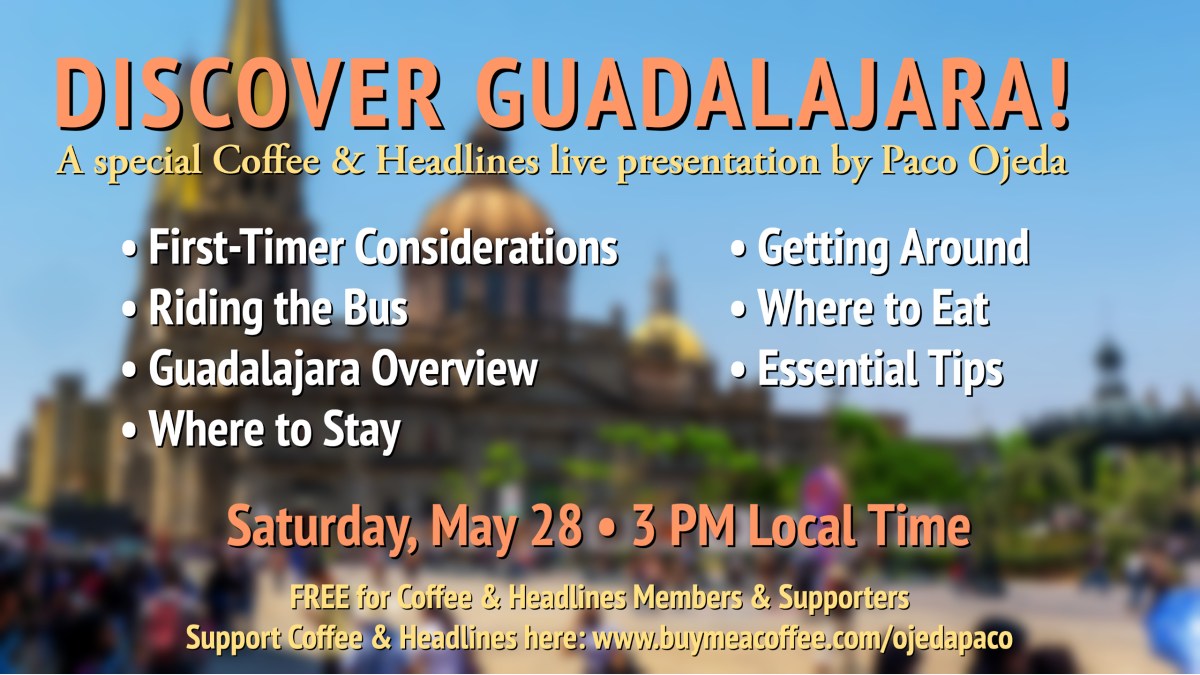 DISCOVER GUADALAJARA!
A special Coffee & Headlines live presentation by Paco Ojeda

• First-Timer Considerations
• Riding the Bus
• Guadalajara Overview
• Where to Stay

• Getting Around
• Where to Eat
• Essential Tips

Saturday, May 28 • 3 PM Local Time

FREE for Coffee & Headlines Members & Supporters
Support Coffee & Headlines here: www.buymeacoffee.com/ojedapaco